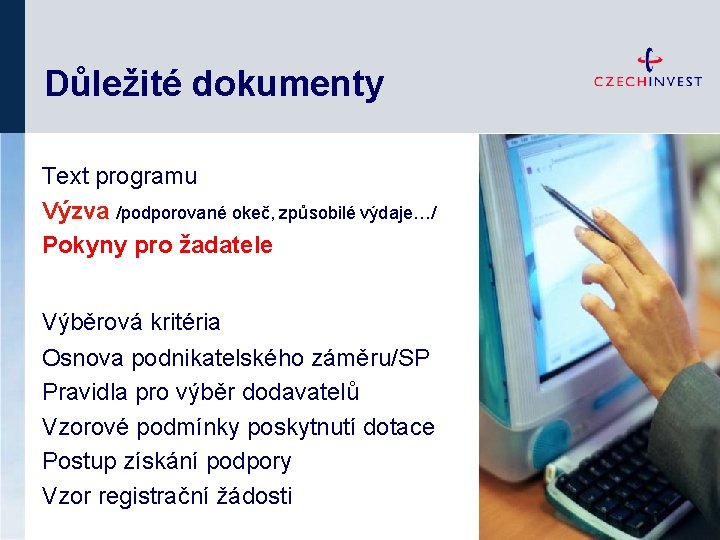 Důležité dokumenty

CZECHINVEST

Text programu
Výzva /podporované okeč, způsobilé výdaje…/
Pokyny pro žadatele

Výběrová kritéria
Osnova podnikatelského záměru/SP
Pravidla pro výběr dodavatelů
Vzorové podmínky poskytnutí dotace
Postup získání podpory
Vzor registrační žádosti